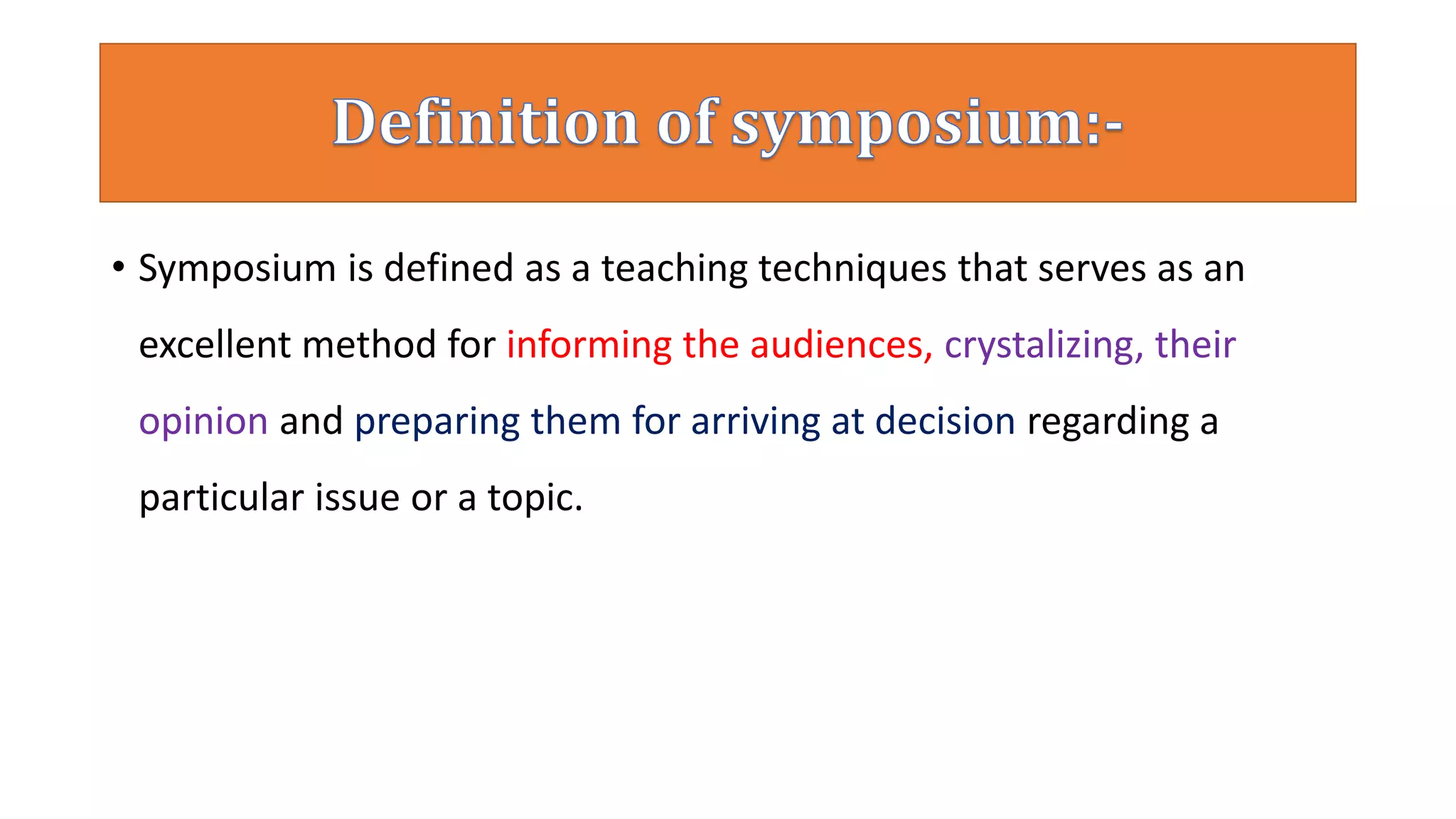 Definition of symposium:-

• Symposium is defined as a teaching techniques that serves as an excellent method for informing the audiences, crystalizing, their opinion and preparing them for arriving at decision regarding a particular issue or a topic.